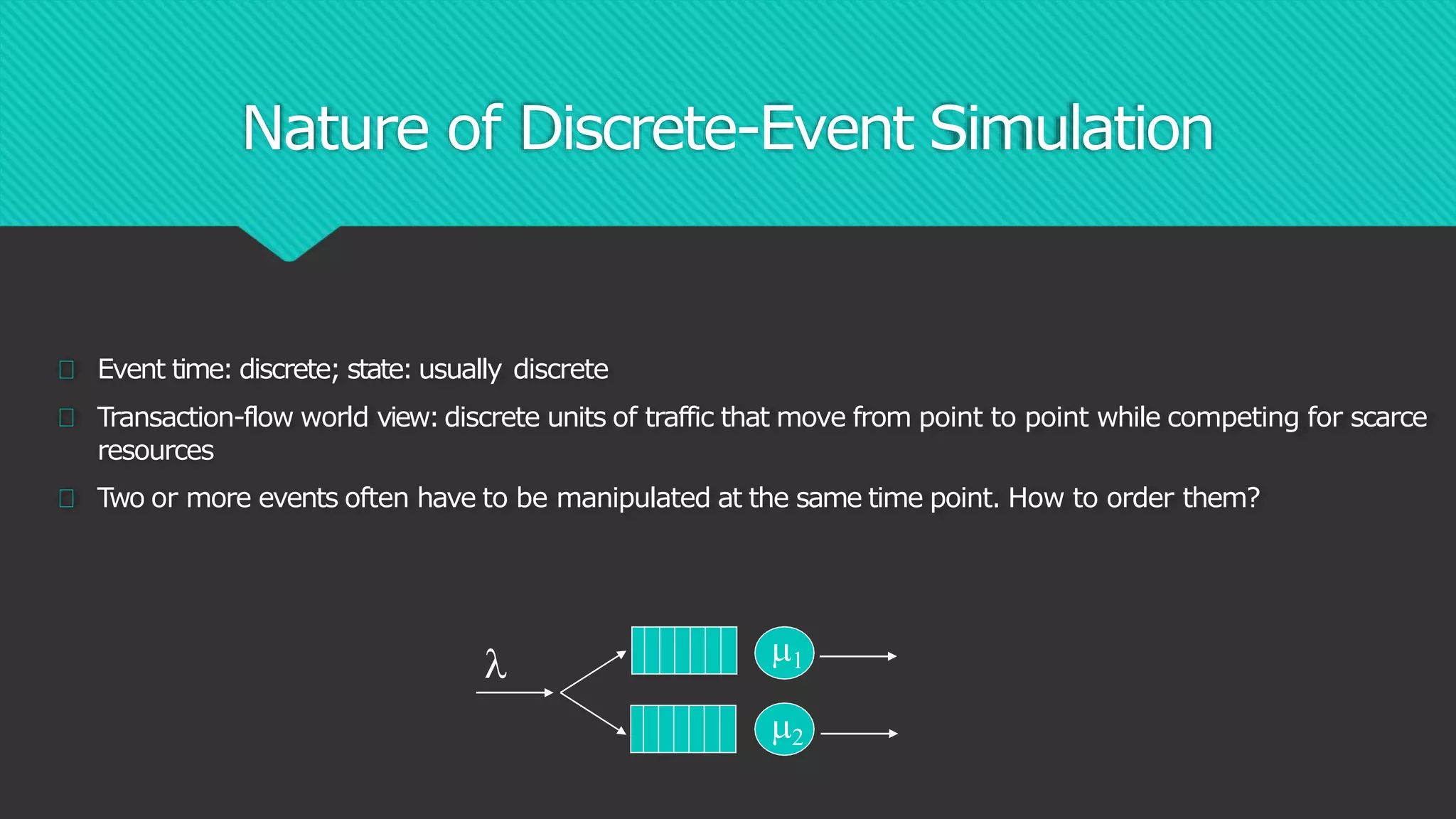 Nature of Discrete-Event Simulation

Event time: discrete; state: usually discrete

Transaction-flow world view: discrete units of traffic that move from point to point while competing for scarce resources

Two or more events often have to be manipulated at the same time point. How to order them?

$\lambda$

$\mu_1$

$\mu_2$